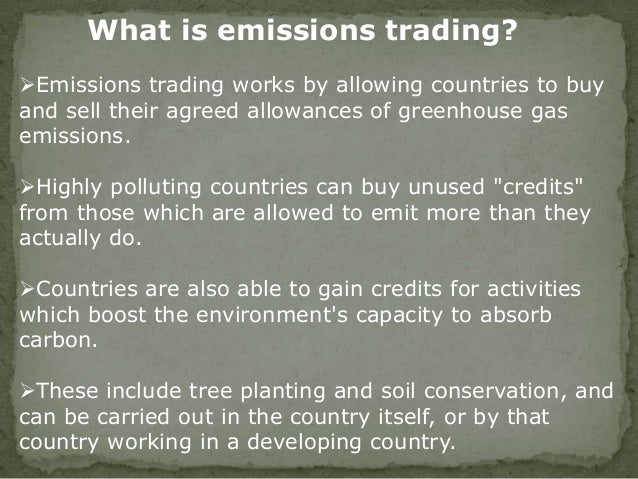 What is emissions trading?

➢Emissions trading works by allowing countries to buy and sell their agreed allowances of greenhouse gas emissions.

➢Highly polluting countries can buy unused "credits" from those which are allowed to emit more than they actually do.

➢Countries are also able to gain credits for activities which boost the environment's capacity to absorb carbon.

➢These include tree planting and soil conservation, and can be carried out in the country itself, or by that country working in a developing country.